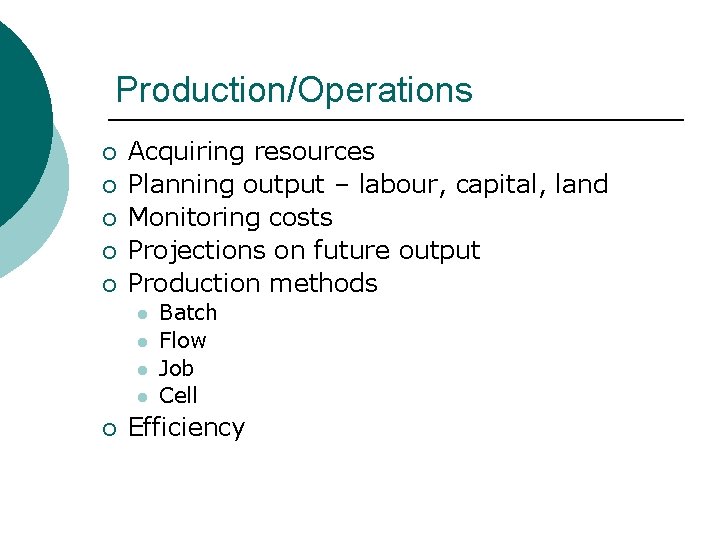 Production/Operations

• Acquiring resources
• Planning output – labour, capital, land
• Monitoring costs
• Projections on future output
• Production methods
• Batch
• Flow
• Job
• Cell
• Efficiency